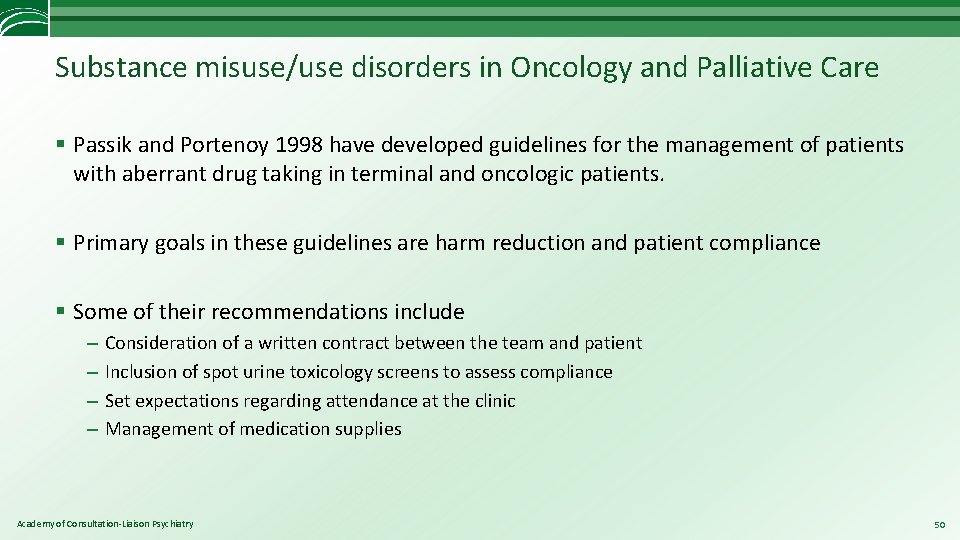 Substance misuse/use disorders in Oncology and Palliative Care

§ Passik and Portenoy 1998 have developed guidelines for the management of patients with aberrant drug taking in terminal and oncologic patients.

§ Primary goals in these guidelines are harm reduction and patient compliance

§ Some of their recommendations include

– Consideration of a written contract between the team and patient
– Inclusion of spot urine toxicology screens to assess compliance
– Set expectations regarding attendance at the clinic
– Management of medication supplies

Academy of Consultation-Liaison Psychiatry

50